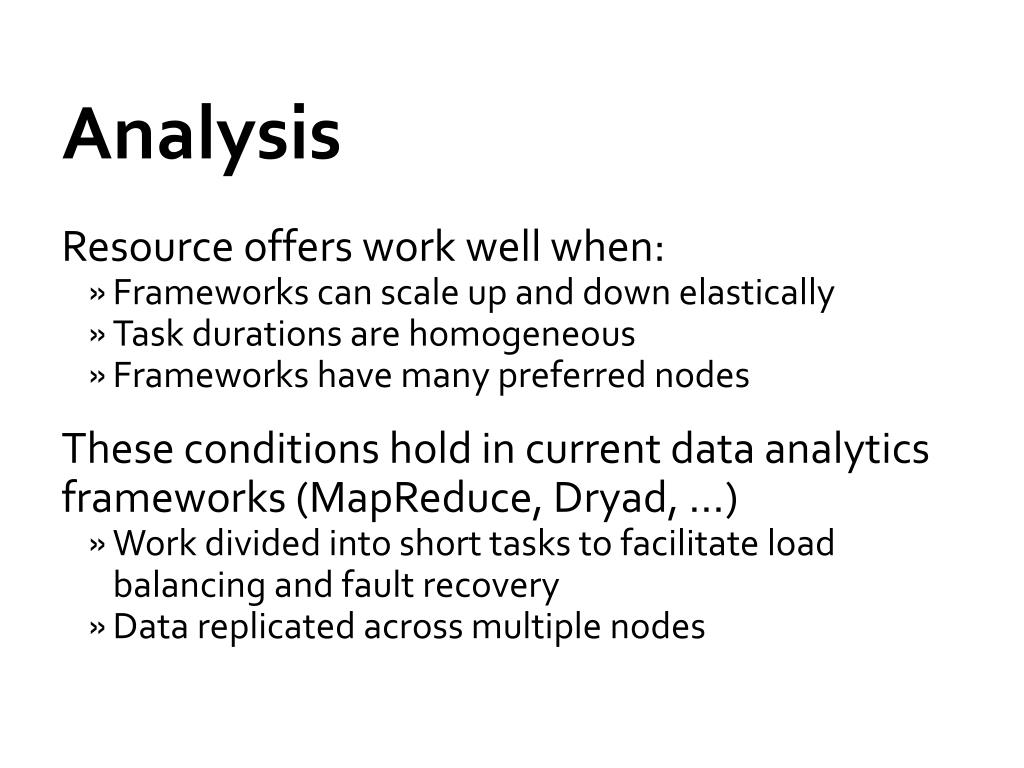 Analysis

Resource offers work well when:
» Frameworks can scale up and down elastically
» Task durations are homogeneous
» Frameworks have many preferred nodes

These conditions hold in current data analytics frameworks (MapReduce, Dryad, …)
» Work divided into short tasks to facilitate load balancing and fault recovery
» Data replicated across multiple nodes